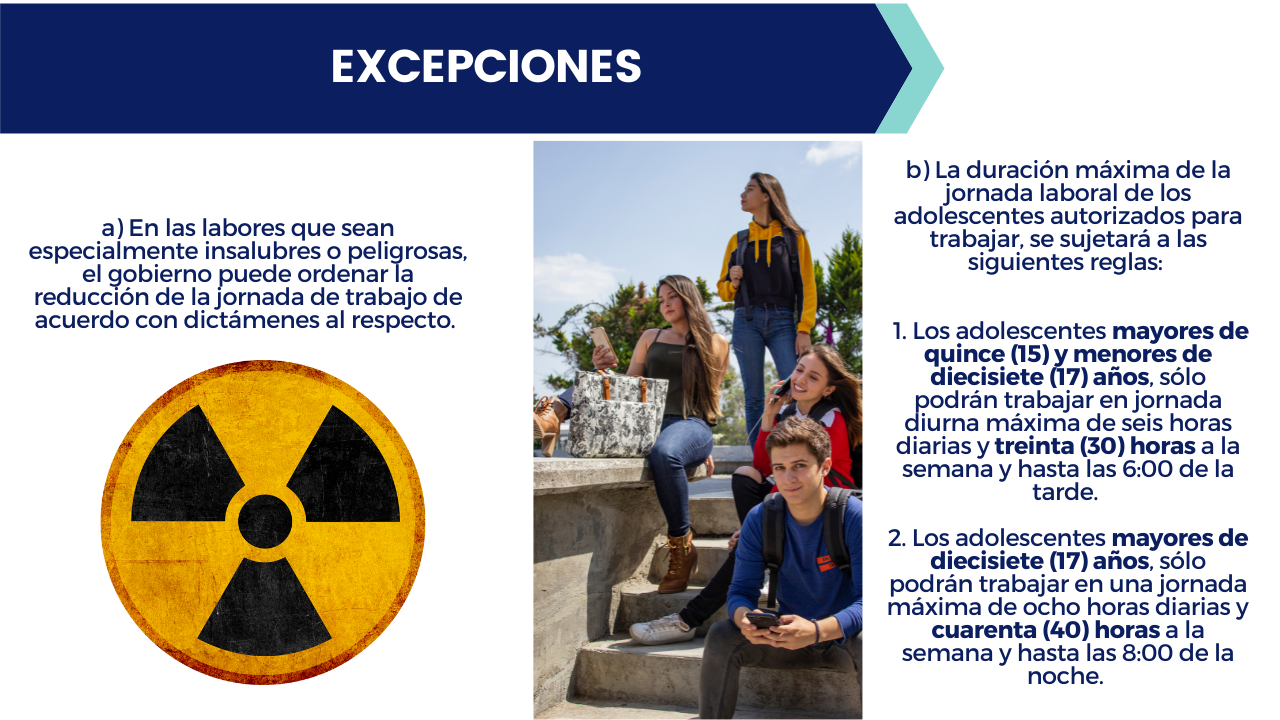 EXCEPCIONES

a) En las labores que sean especialmente insalubres o peligrosas, el gobierno puede ordenar la reducción de la jornada de trabajo de acuerdo con dictámenes al respecto.

b) La duración máxima de la jornada laboral de los adolescentes autorizados para trabajar, se sujetará a las siguientes reglas:

1. Los adolescentes mayores de quince (15) y menores de diecisiete (17) años, sólo podrán trabajar en jornada diurna máxima de seis horas diarias y treinta (30) horas a la semana y hasta las 6:00 de la tarde.

2. Los adolescentes mayores de diecisiete (17) años, sólo podrán trabajar en una jornada máxima de ocho horas diarias y cuarenta (40) horas a la semana y hasta las 8:00 de la noche.